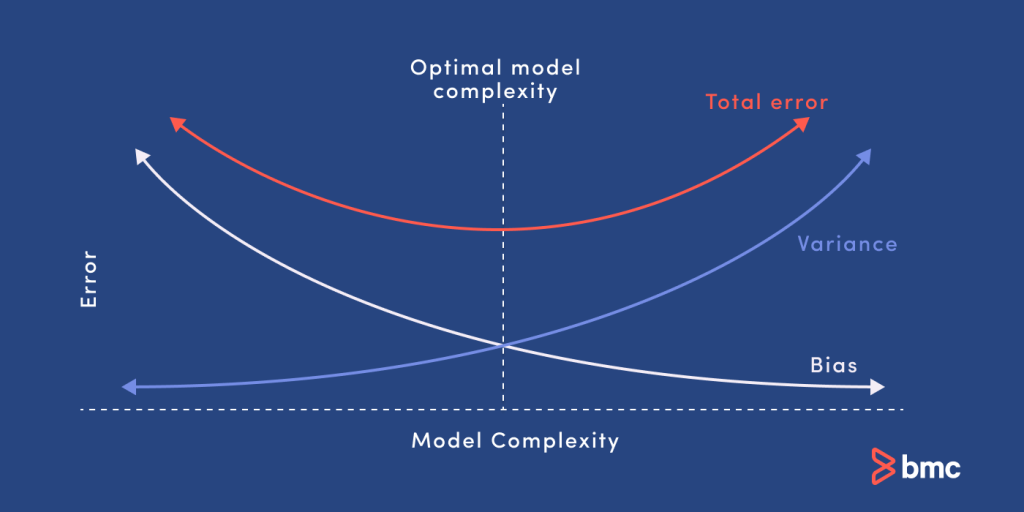 Optimal model complexity

Total error

Variance

Error

Bias

Model Complexity

bmc